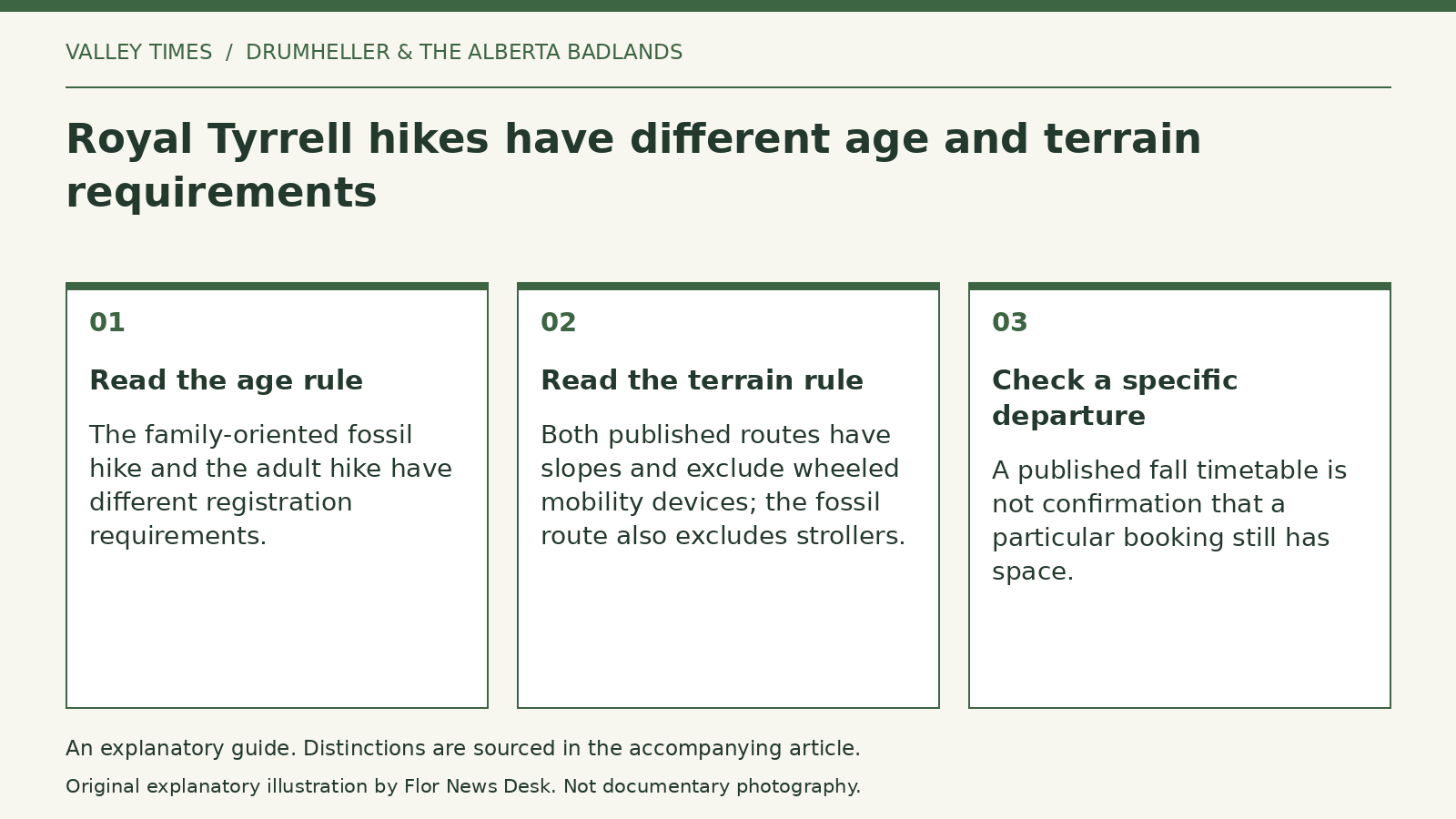 VALLEY TIMES / DRUMHELLER & THE ALBERTA BADLANDS

Royal Tyrrell hikes have different age and terrain requirements

01

Read the age rule

The family-oriented fossil hike and the adult hike have different registration requirements.

02

Read the terrain rule

Both published routes have slopes and exclude wheeled mobility devices; the fossil route also excludes strollers.

03

Check a specific departure

A published fall timetable is not confirmation that a particular booking still has space.

An explanatory guide. Distinctions are sourced in the accompanying article.

Original explanatory illustration by Flor News Desk. Not documentary photography.